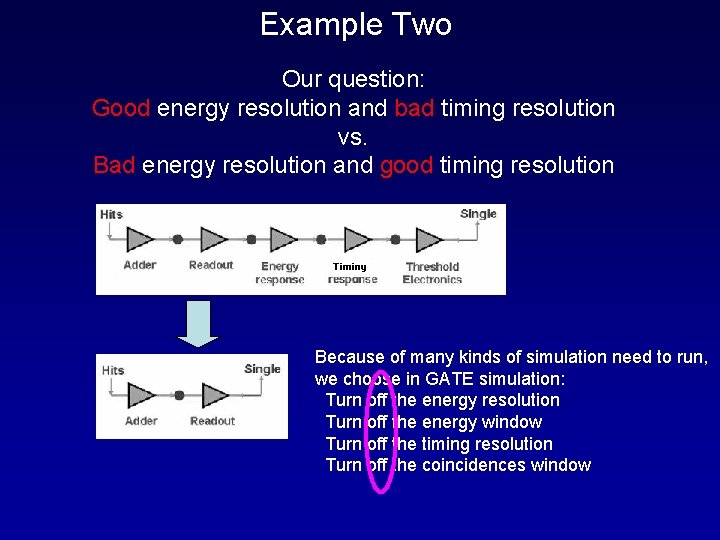 Example Two

Our question:
Good energy resolution and bad timing resolution
vs.
Bad energy resolution and good timing resolution

Hits
Single
Adder
Readout
Energy response
Timing response
Threshold Electronics

Hits
Single
Adder
Readout

Because of many kinds of simulation need to run, we choose in GATE simulation:
Turn off the energy resolution
Turn off the energy window
Turn off the timing resolution
Turn off the coincidences window